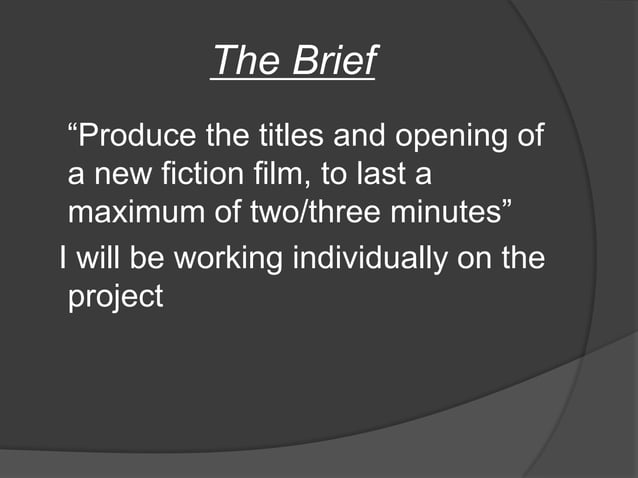 The Brief

“Produce the titles and opening of a new fiction film, to last a maximum of two/three minutes”

I will be working individually on the project